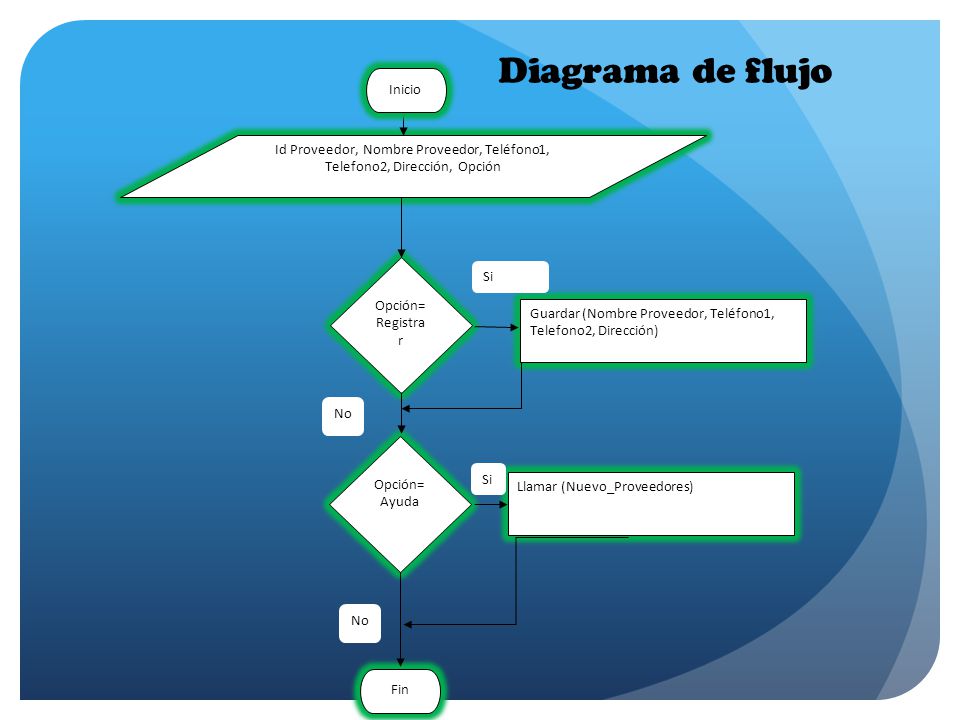 Diagrama de flujo

Inicio

Id Proveedor, Nombre Proveedor, Teléfono1, Telefono2, Dirección, Opción

Opción= Registra r

Si

Guardar (Nombre Proveedor, Teléfono1, Telefono2, Dirección)

No

Opción= Ayuda

Si

Llamar (Nuevo_Proveedores)

No

Fin